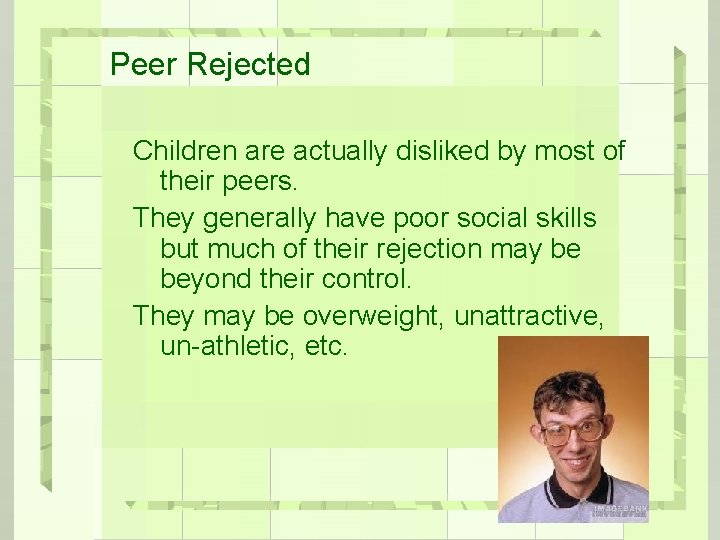 Peer Rejected

Children are actually disliked by most of their peers.

They generally have poor social skills but much of their rejection may be beyond their control.

They may be overweight, unattractive, un-athletic, etc.

IMAGEBANK